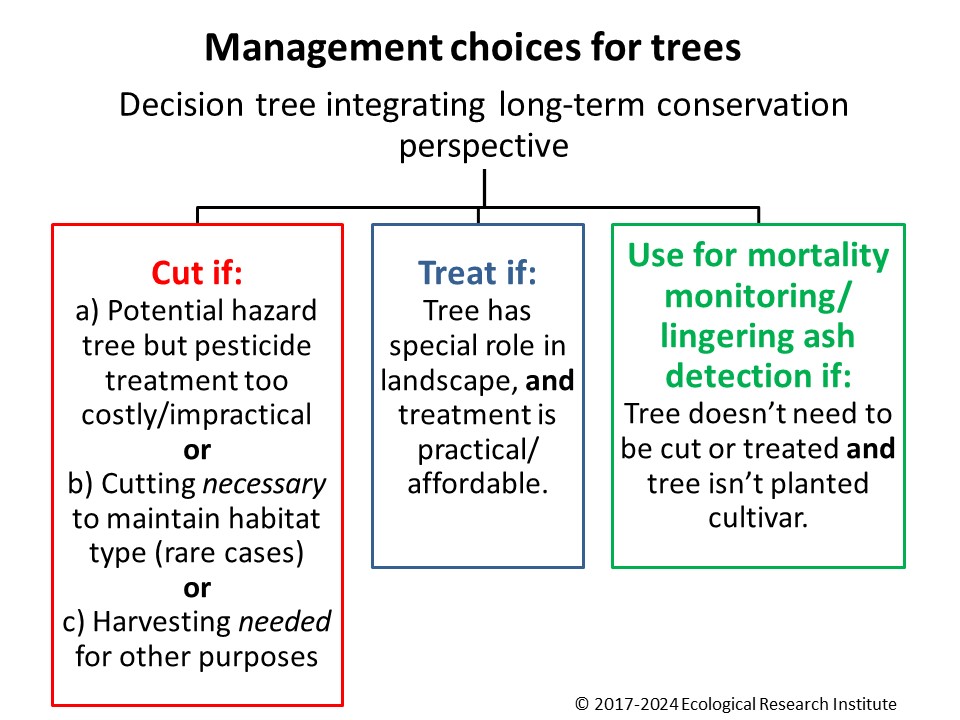 Management choices for trees

Decision tree integrating long-term conservation perspective

Cut if:
a) Potential hazard tree but pesticide treatment too costly/impractical
or
b) Cutting necessary to maintain habitat type (rare cases)
or
c) Harvesting needed for other purposes

Treat if:
Tree has special role in landscape, and treatment is practical/ affordable.

Use for mortality monitoring/ lingering ash detection if:
Tree doesn't need to be cut or treated and tree isn't planted cultivar.

© 2017-2024 Ecological Research Institute